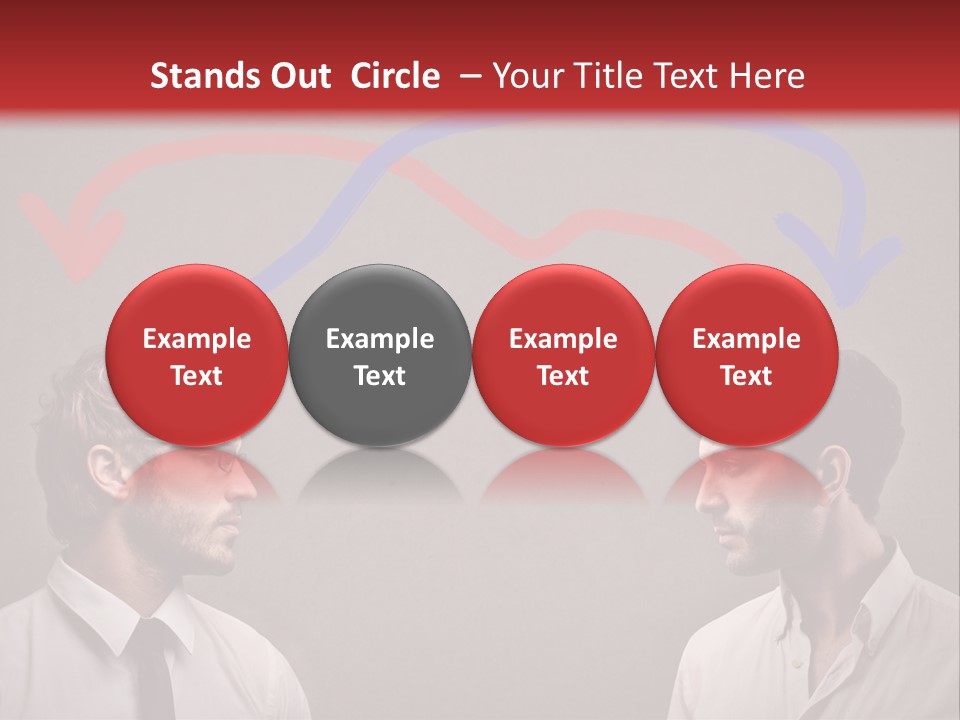 Stands Out Circle – Your Title Text Here

Example Text

Example Text

Example Text

Example Text